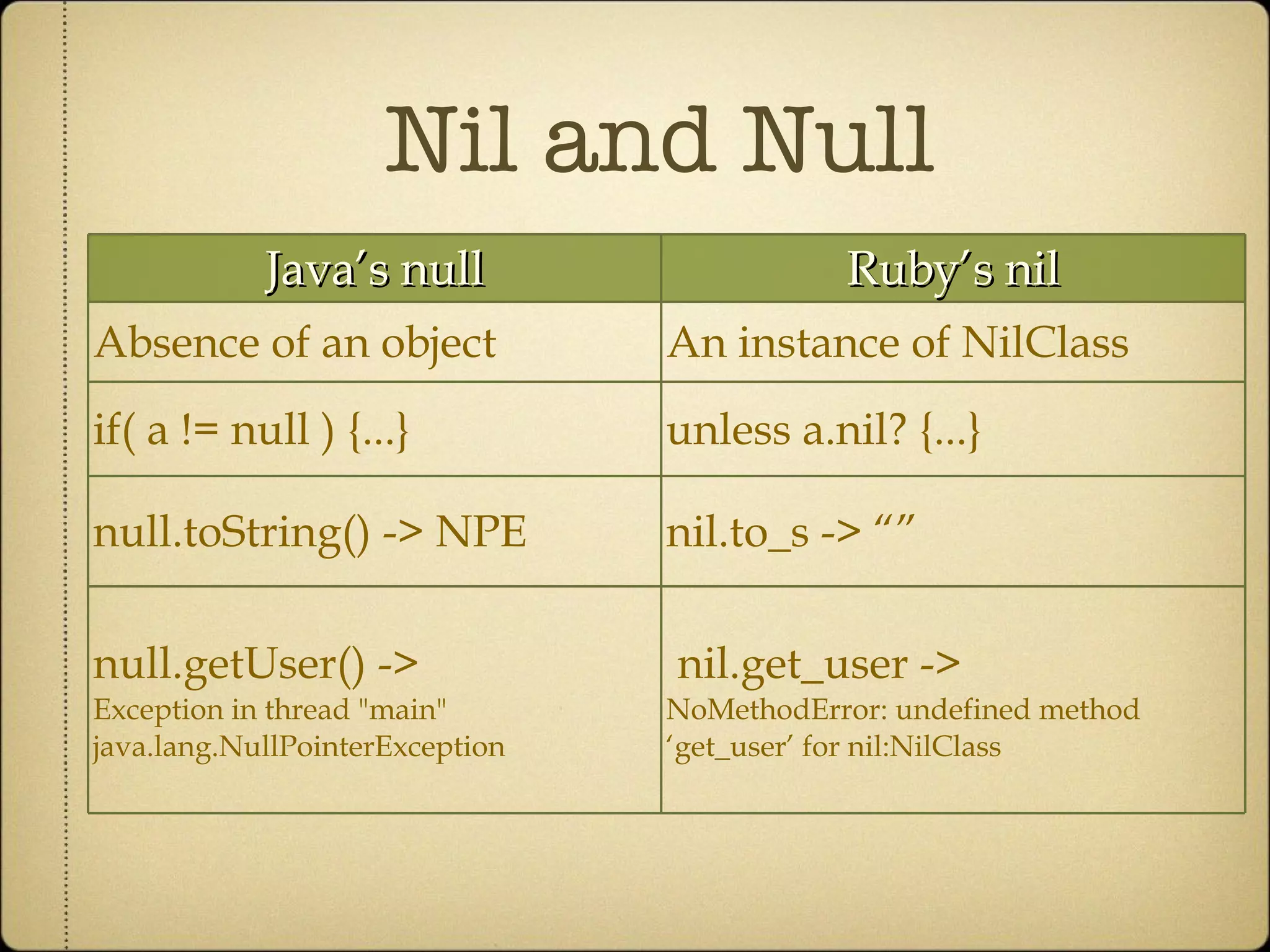 Nil and Null

| Java’s null | Ruby’s nil |
|---|---|
| Absence of an object | An instance of NilClass |
| if( a != null ) {...} | unless a.nil? {...} |
| null.toString() -> NPE | nil.to_s -> “” |
| null.getUser() -> Exception in thread "main" java.lang.NullPointerException | nil.get_user -> NoMethodError: undefined method ‘get_user’ for nil:NilClass |